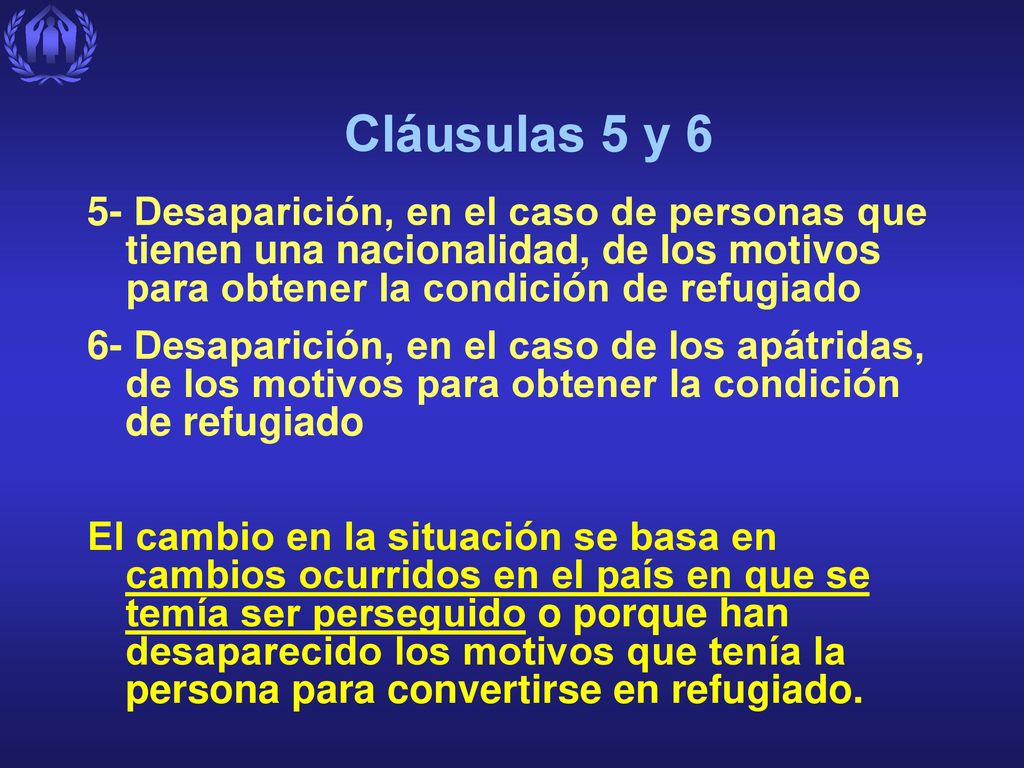 Cláusulas 5 y 6

5- Desaparición, en el caso de personas que tienen una nacionalidad, de los motivos para obtener la condición de refugiado

6- Desaparición, en el caso de los apátridas, de los motivos para obtener la condición de refugiado

El cambio en la situación se basa en cambios ocurridos en el país en que se temía ser perseguido o porque han desaparecido los motivos que tenía la persona para convertirse en refugiado.